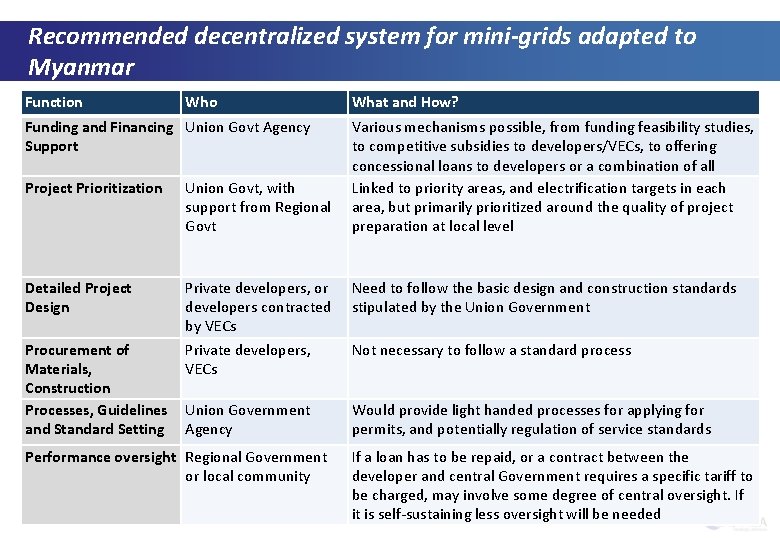 Recommended decentralized system for mini-grids adapted to Myanmar

| Function | Who | What and How? |
|---|---|---|
| Funding and Financing Support | Union Govt Agency | Various mechanisms possible, from funding feasibility studies, to competitive subsidies to developers/VECs, to offering concessional loans to developers or a combination of all |
| Project Prioritization | Union Govt, with support from Regional Govt | Linked to priority areas, and electrification targets in each area, but primarily prioritized around the quality of project preparation at local level |
| Detailed Project Design | Private developers, or developers contracted by VECs | Need to follow the basic design and construction standards stipulated by the Union Government |
| Procurement of Materials, Construction | Private developers, VECs | Not necessary to follow a standard process |
| Processes, Guidelines and Standard Setting | Union Government Agency | Would provide light handed processes for applying for permits, and potentially regulation of service standards |
| Performance oversight | Regional Government or local community | If a loan has to be repaid, or a contract between the developer and central Government requires a specific tariff to be charged, may involve some degree of central oversight. If it is self-sustaining less oversight will be needed |